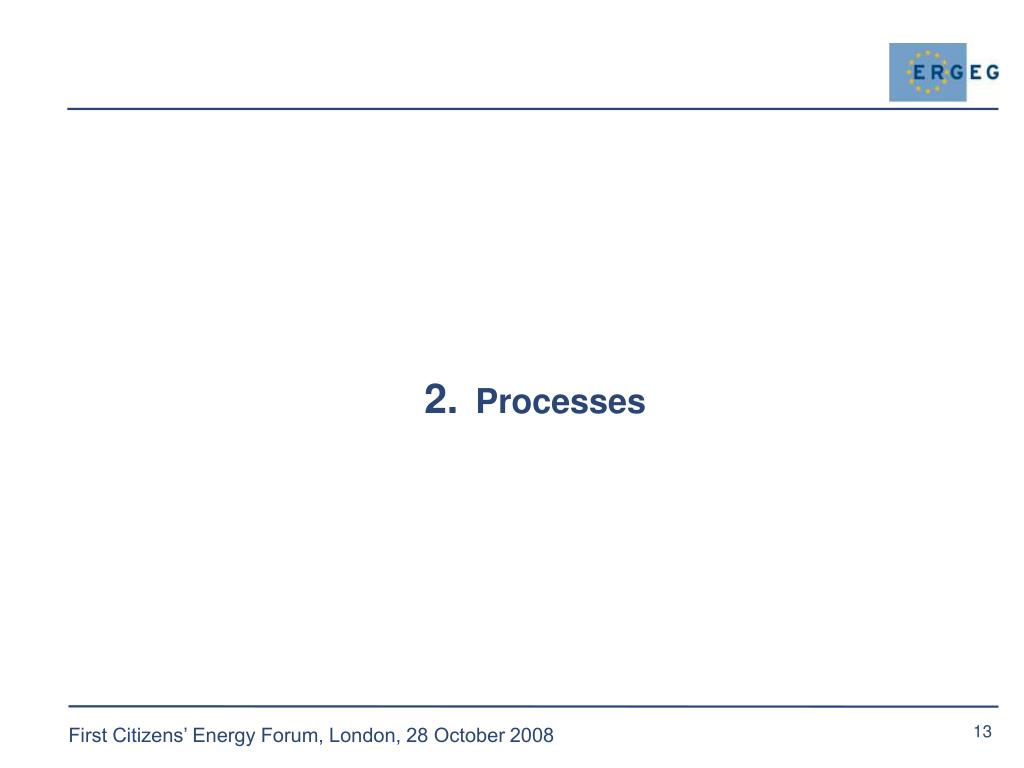 ERGEG

2. Processes

First Citizens' Energy Forum, London, 28 October 2008

13